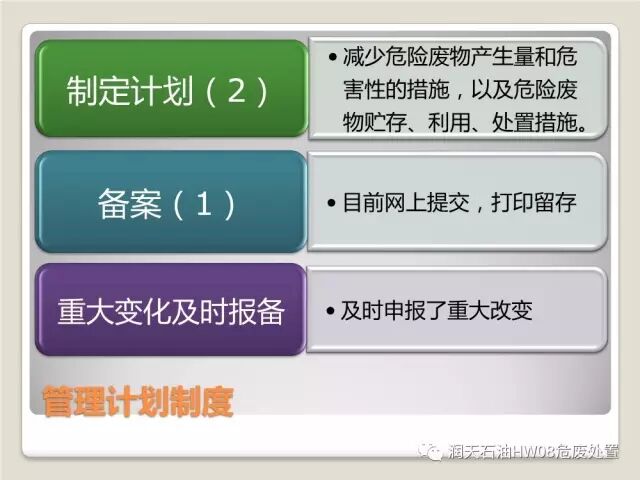 制定计划（2）

• 减少危险废物产生量和危害性的措施，以及危险废物贮存、利用、处置措施。

备案（1）

• 目前网上提交，打印留存

重大变化及时报备

• 及时申报了重大改变

管理计划制度

润天石油HW08危废处置